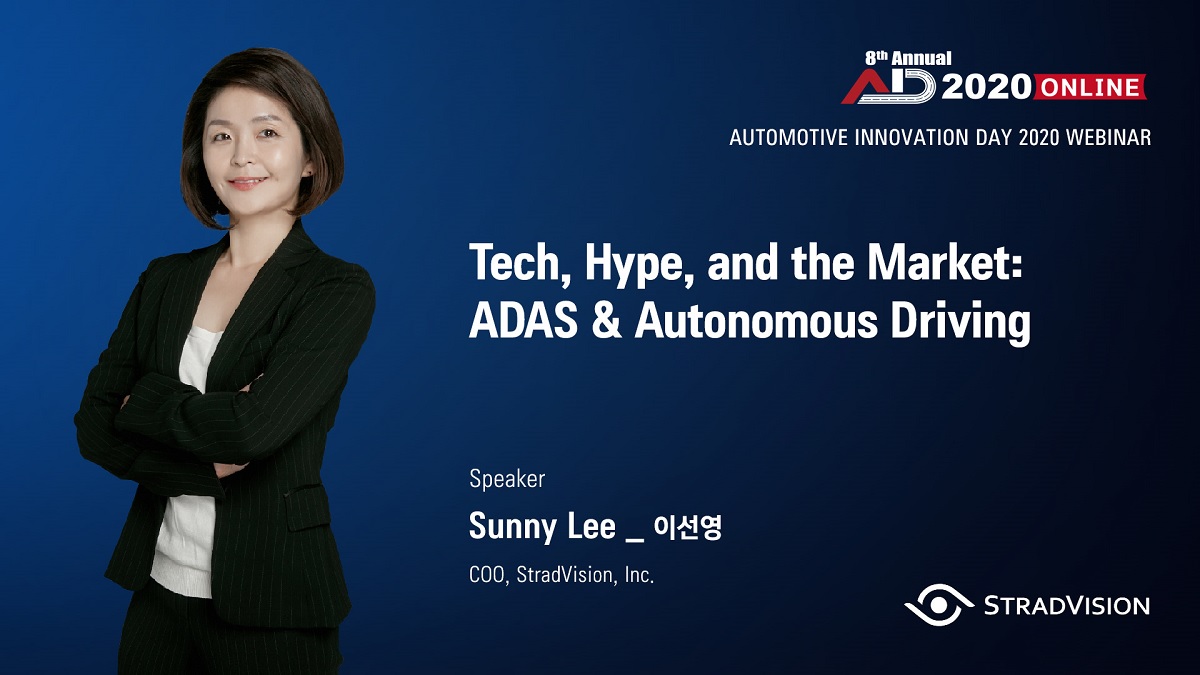 8th Annual
AID 2020 ONLINE
AUTOMOTIVE INNOVATION DAY 2020 WEBINAR

Tech, Hype, and the Market: ADAS & Autonomous Driving

Speaker

Sunny Lee _ 이선영

COO, StradVision, Inc.

STRADVISION